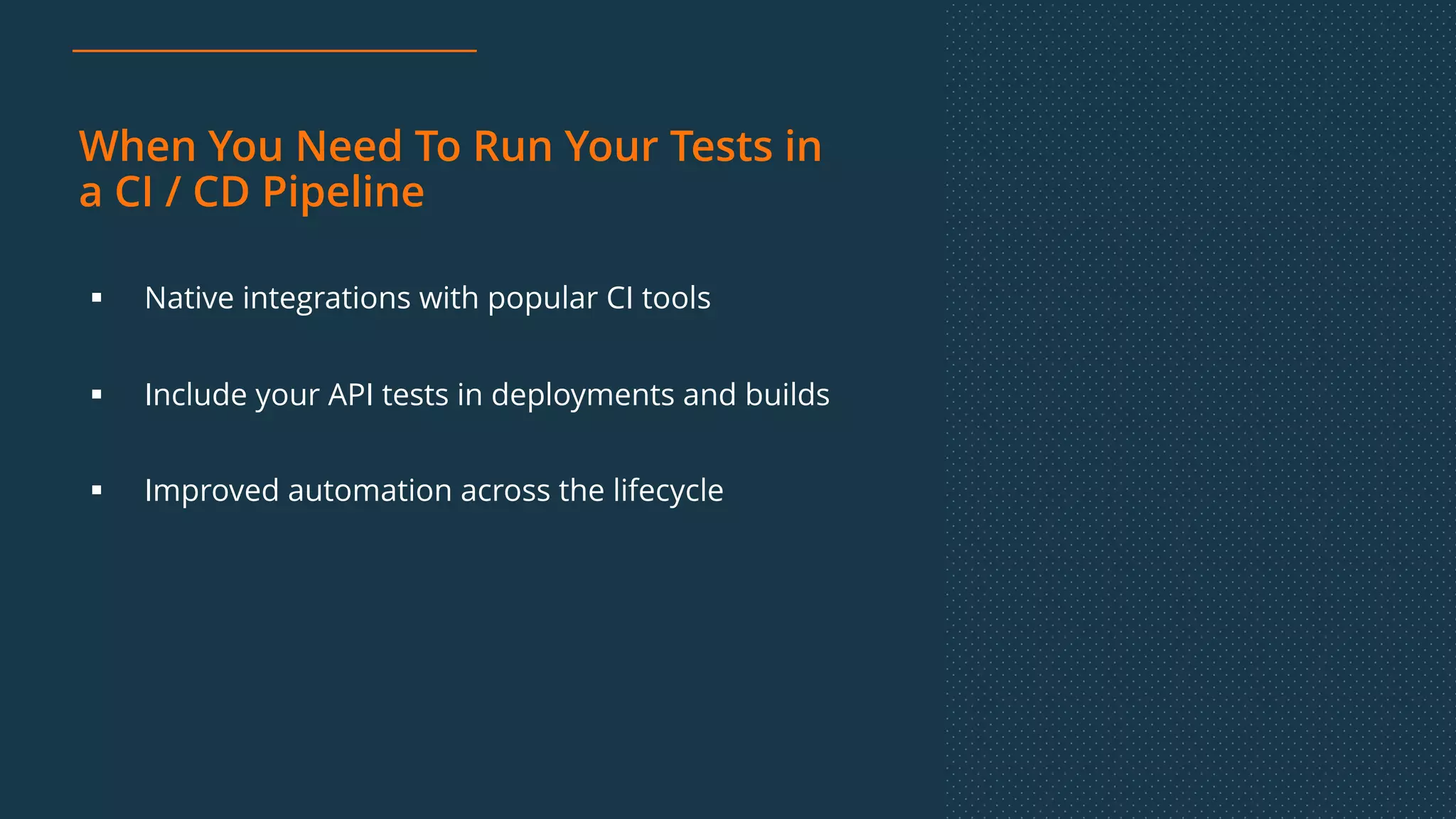 When You Need To Run Your Tests in a CI / CD Pipeline

▪ Native integrations with popular CI tools

▪ Include your API tests in deployments and builds

▪ Improved automation across the lifecycle